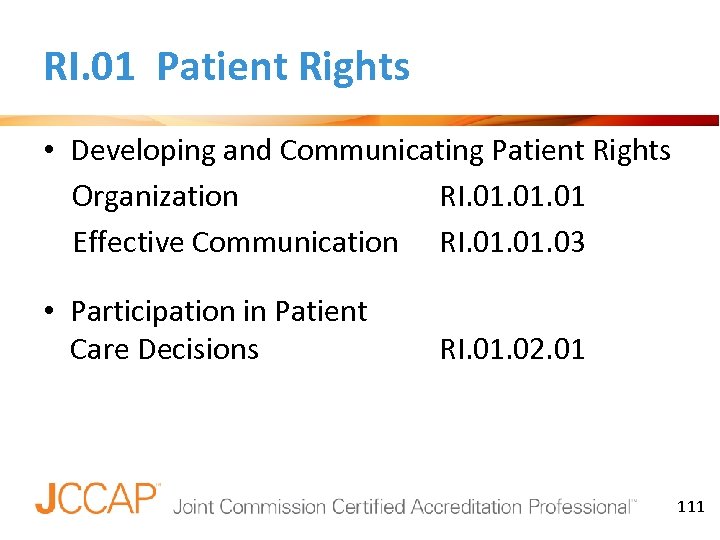 RI.01 Patient Rights

• Developing and Communicating Patient Rights
Organization RI.01.01.01
Effective Communication RI.01.01.03

• Participation in Patient Care Decisions RI.01.02.01

JCCAP™ Joint Commission Certified Accreditation Professional™

111